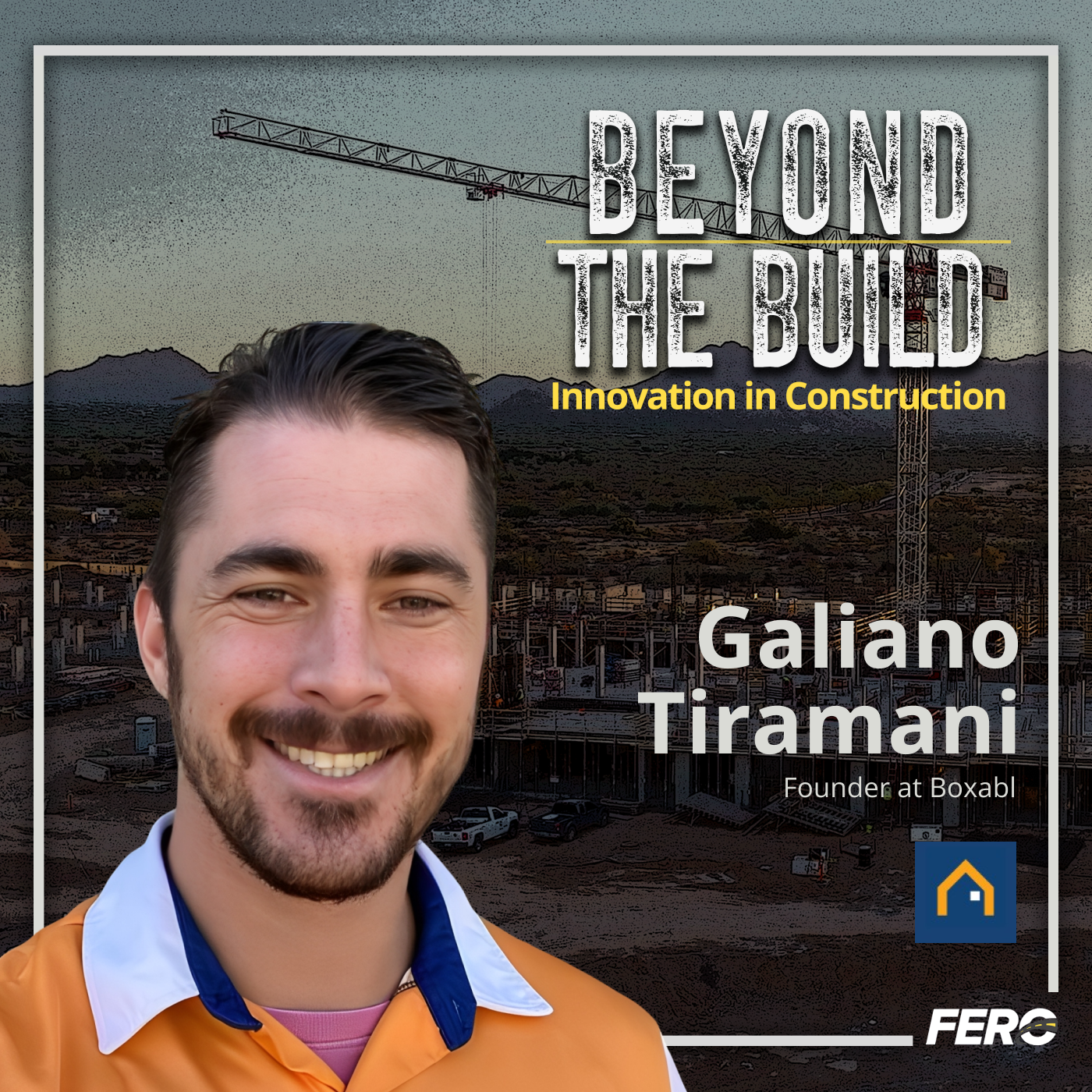 BEYOND
THE BUILD
Innovation in Construction

Galiano
Tiramani
Founder at Boxabl

FERO